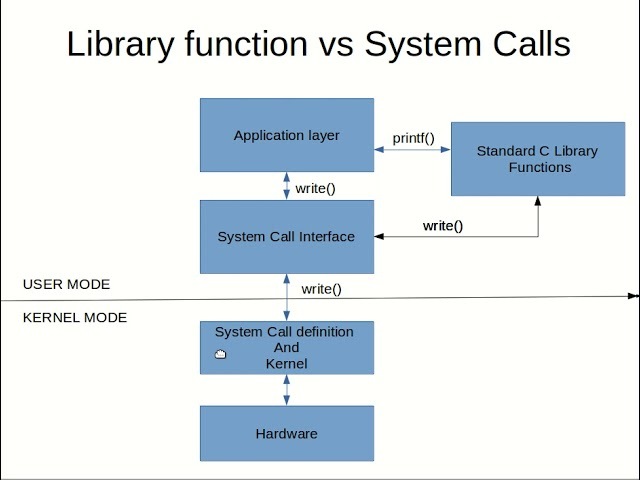 Library function vs System Calls

Application layer

printf()

Standard C Library Functions

write()

System Call Interface

write()

USER MODE

write()

KERNEL MODE

System Call definition
And
Kernel

Hardware